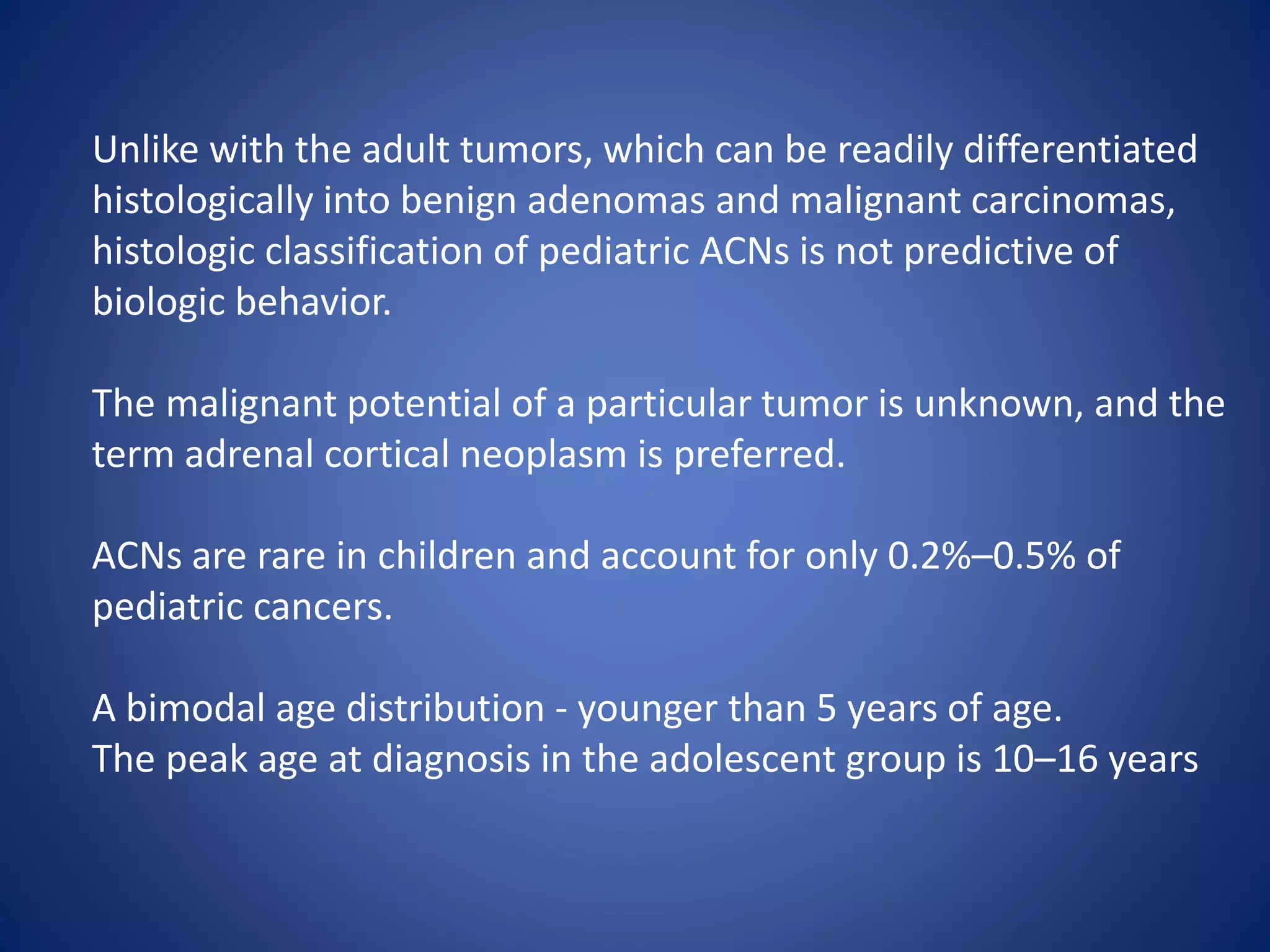 Unlike with the adult tumors, which can be readily differentiated histologically into benign adenomas and malignant carcinomas, histologic classification of pediatric ACNs is not predictive of biologic behavior.

The malignant potential of a particular tumor is unknown, and the term adrenal cortical neoplasm is preferred.

ACNs are rare in children and account for only 0.2%–0.5% of pediatric cancers.

A bimodal age distribution - younger than 5 years of age.
The peak age at diagnosis in the adolescent group is 10–16 years